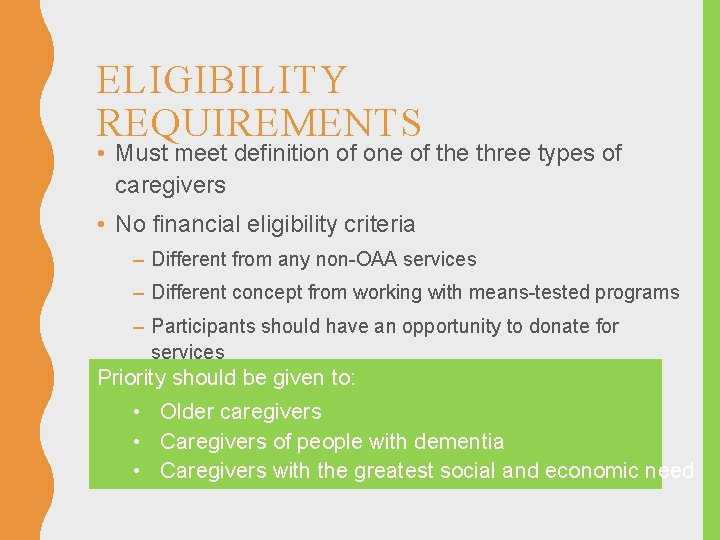 ELIGIBILITY REQUIREMENTS

• Must meet definition of one of the three types of caregivers
• No financial eligibility criteria
– Different from any non-OAA services
– Different concept from working with means-tested programs
– Participants should have an opportunity to donate for services

Priority should be given to:
• Older caregivers
• Caregivers of people with dementia
• Caregivers with the greatest social and economic need